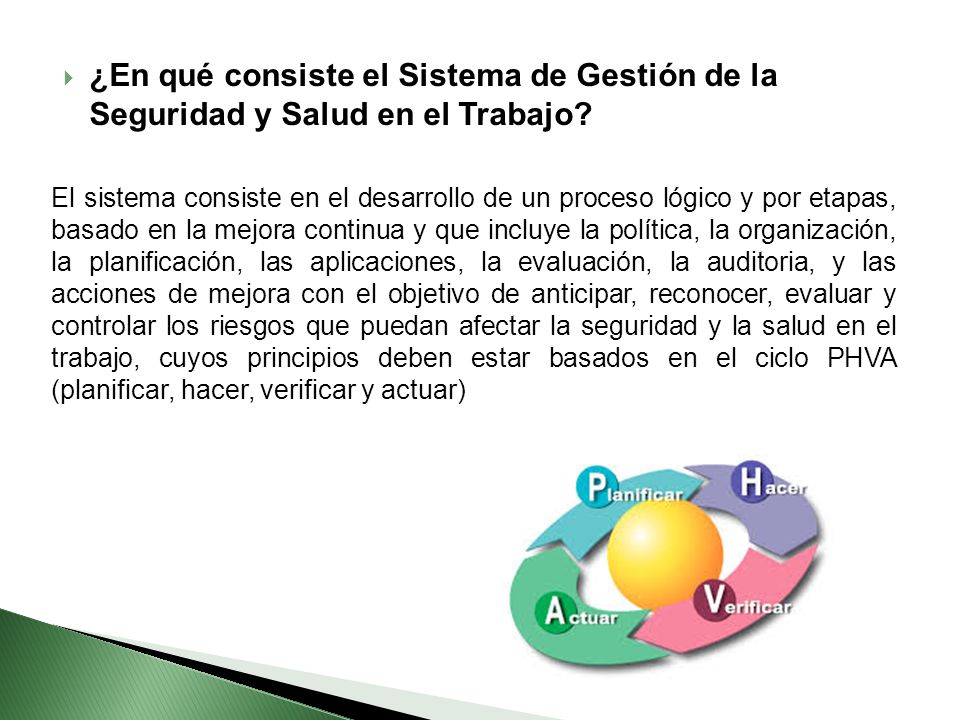 ¿En qué consiste el Sistema de Gestión de la Seguridad y Salud en el Trabajo?

El sistema consiste en el desarrollo de un proceso lógico y por etapas, basado en la mejora continua y que incluye la política, la organización, la planificación, las aplicaciones, la evaluación, la auditoria, y las acciones de mejora con el objetivo de anticipar, reconocer, evaluar y controlar los riesgos que puedan afectar la seguridad y la salud en el trabajo, cuyos principios deben estar basados en el ciclo PHVA (planificar, hacer, verificar y actuar)

Planificar
Hacer
Verificar
Actuar